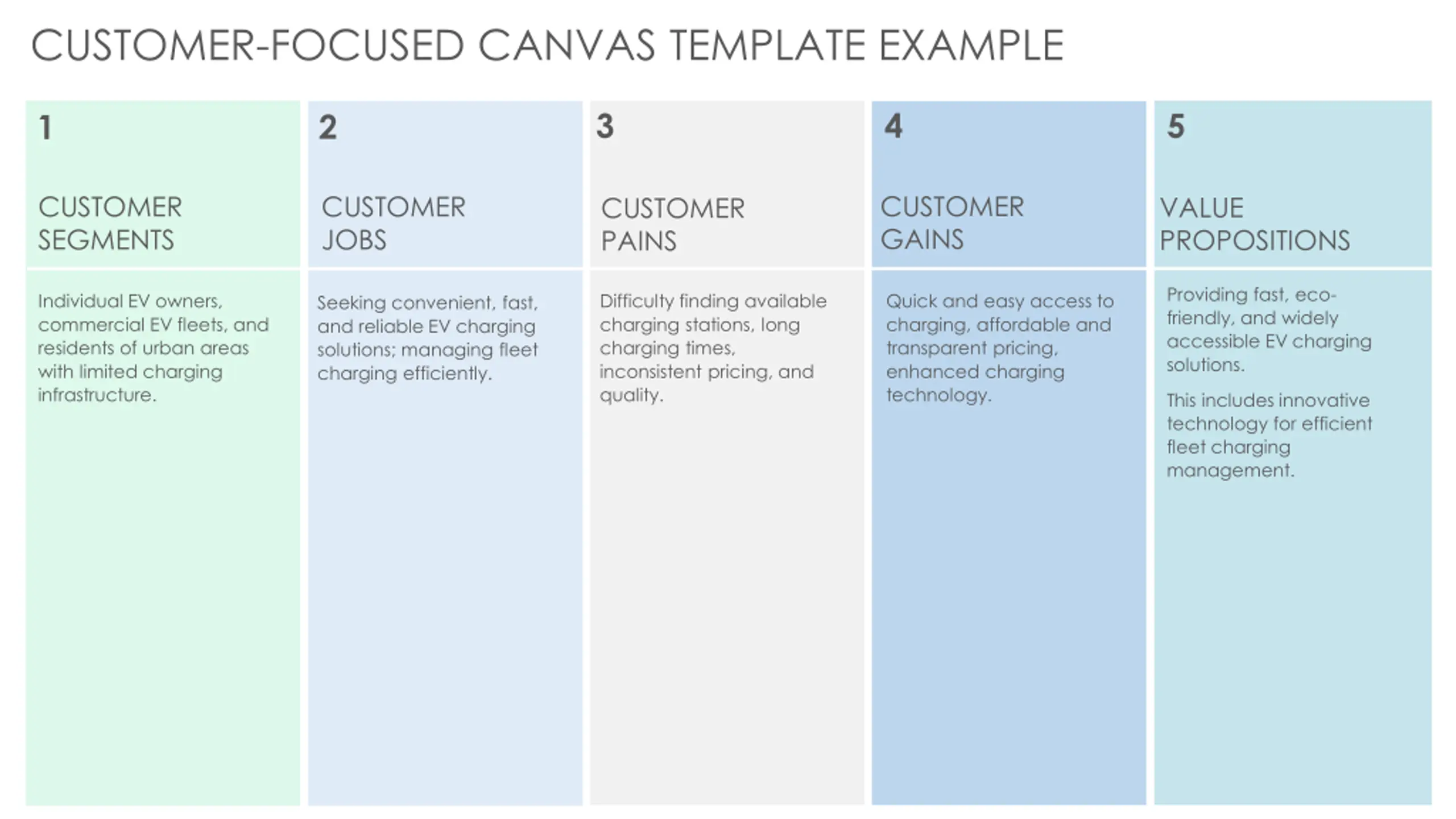 CUSTOMER-FOCUSED CANVAS TEMPLATE EXAMPLE

1

CUSTOMER SEGMENTS

Individual EV owners, commercial EV fleets, and residents of urban areas with limited charging infrastructure.

2

CUSTOMER JOBS

Seeking convenient, fast, and reliable EV charging solutions; managing fleet charging efficiently.

3

CUSTOMER PAINS

Difficulty finding available charging stations, long charging times, inconsistent pricing, and quality.

4

CUSTOMER GAINS

Quick and easy access to charging, affordable and transparent pricing, enhanced charging technology.

5

VALUE PROPOSITIONS

Providing fast, eco-friendly, and widely accessible EV charging solutions.

This includes innovative technology for efficient fleet charging management.